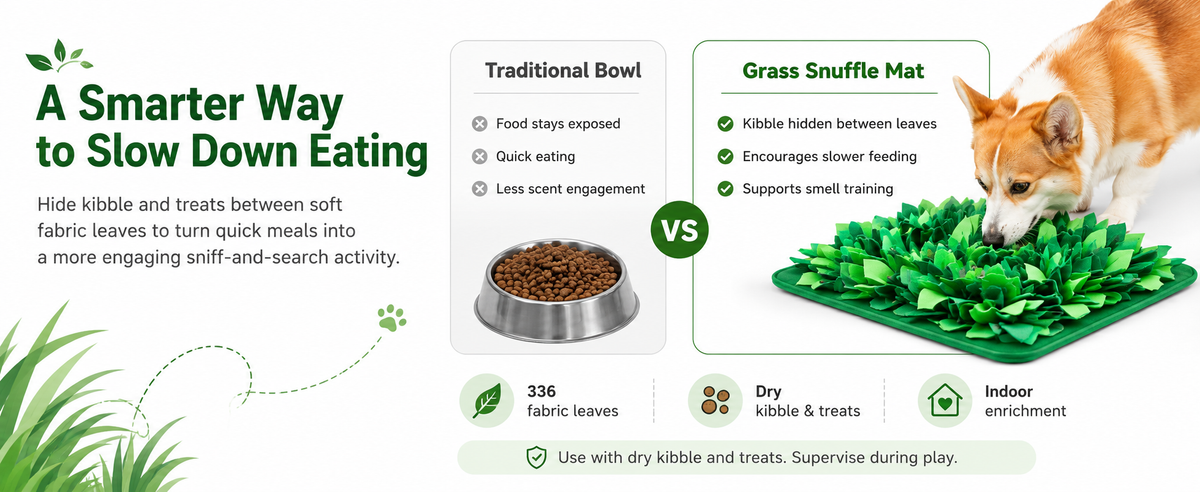 A Smarter Way to Slow Down Eating

Hide kibble and treats between soft fabric leaves to turn quick meals into a more engaging sniff-and-search activity.

Traditional Bowl

Food stays exposed

Quick eating

Less scent engagement

VS

Grass Snuffle Mat

Kibble hidden between leaves

Encourages slower feeding

Supports smell training

336
fabric leaves

Dry
kibble & treats

Indoor
enrichment

Use with dry kibble and treats. Supervise during play.